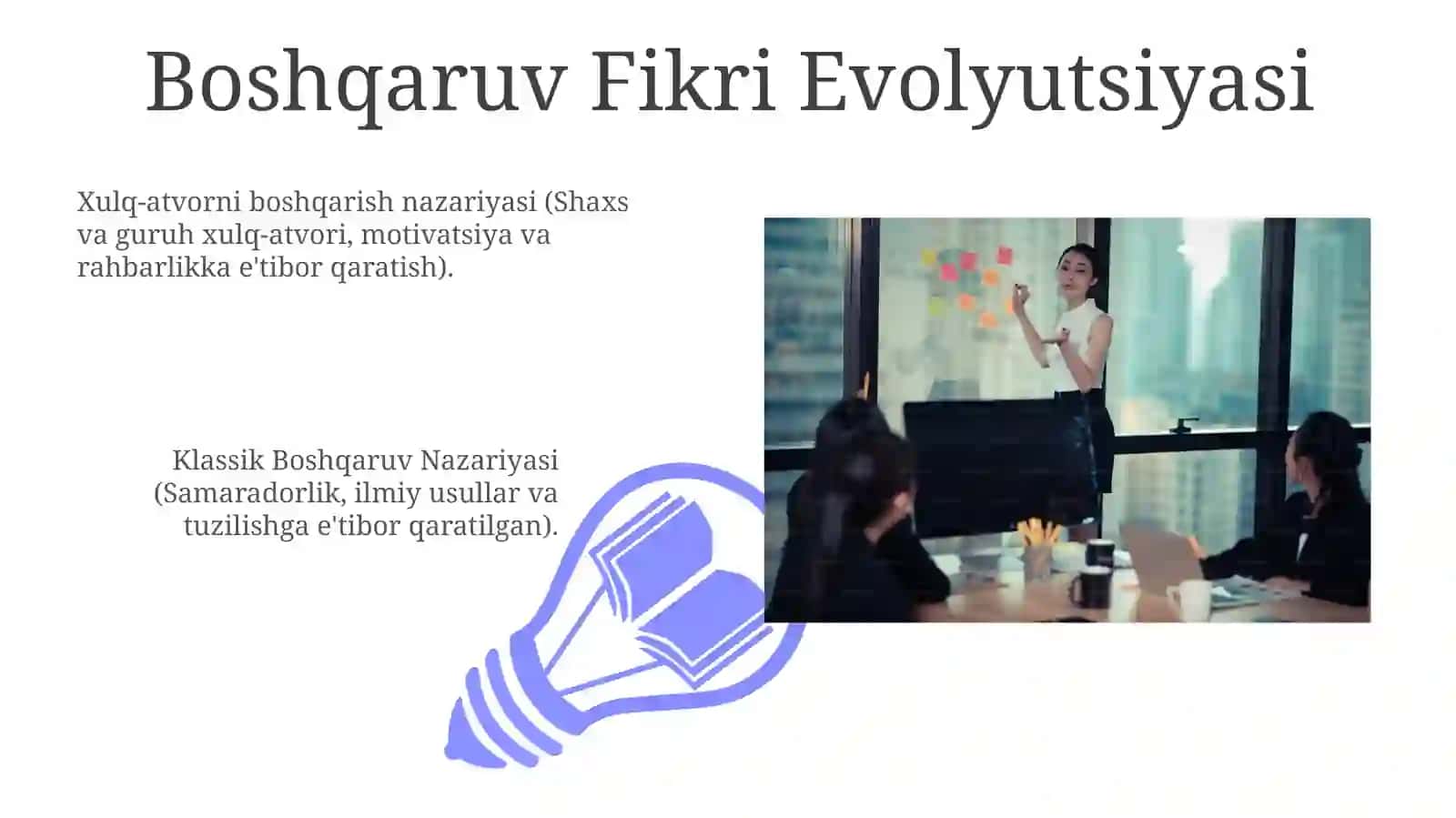 Boshqaruv Fikri Evolyutsiyasi

Xulq-atvorni boshqarish nazariyasi (Shaxs va guruh xulq-atvori, motivatsiya va rahbarlikka e'tibor qaratish).

Klassik Boshqaruv Nazariyasi (Samaradorlik, ilmiy usullar va tuzilishga e'tibor qaratilgan).